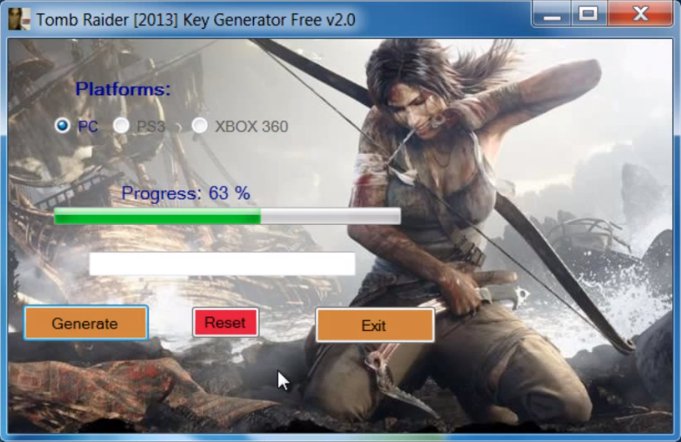 Tomb Raider [2013] Key Generator Free v2.0

Platforms:

PC PS3 XBOX 360

Progress: 63 %

Generate

Reset

Exit